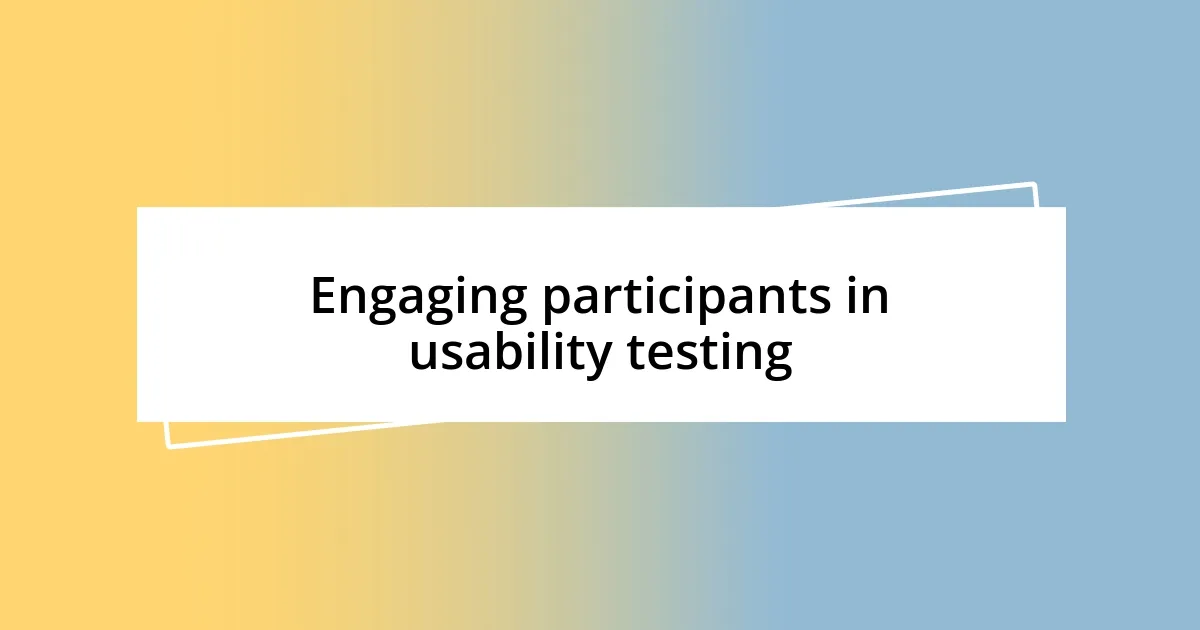 Engaging participants in usability testing